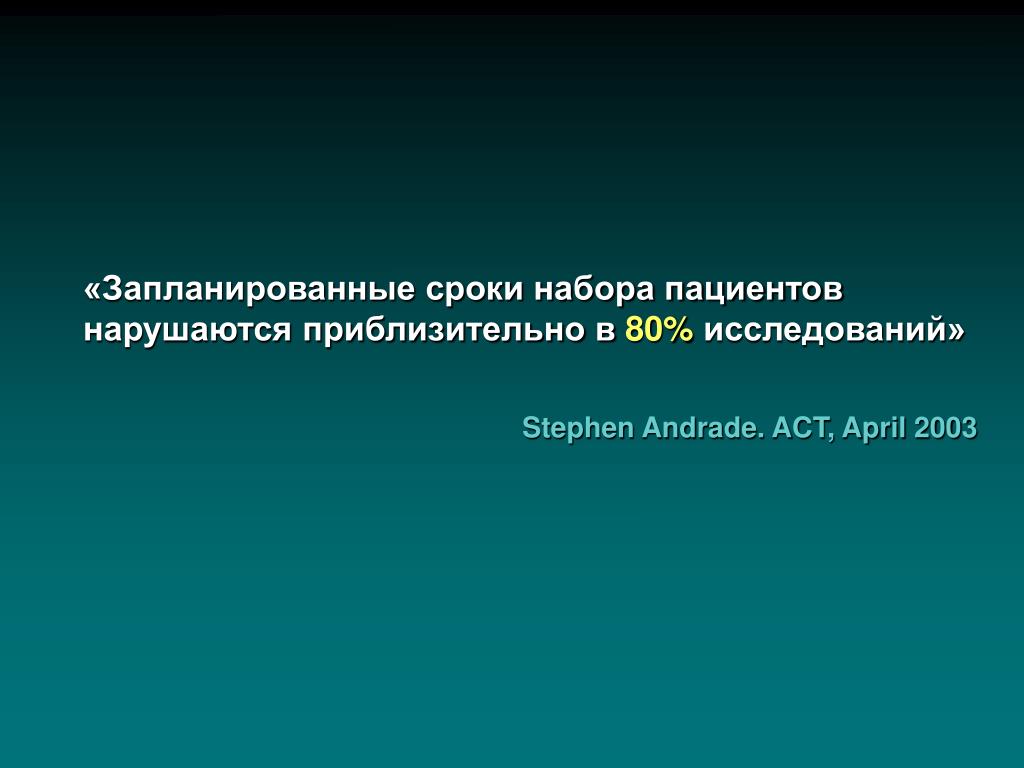 «Запланированные сроки набора пациентов нарушаются приблизительно в 80% исследований»

Stephen Andrade. ACT, April 2003